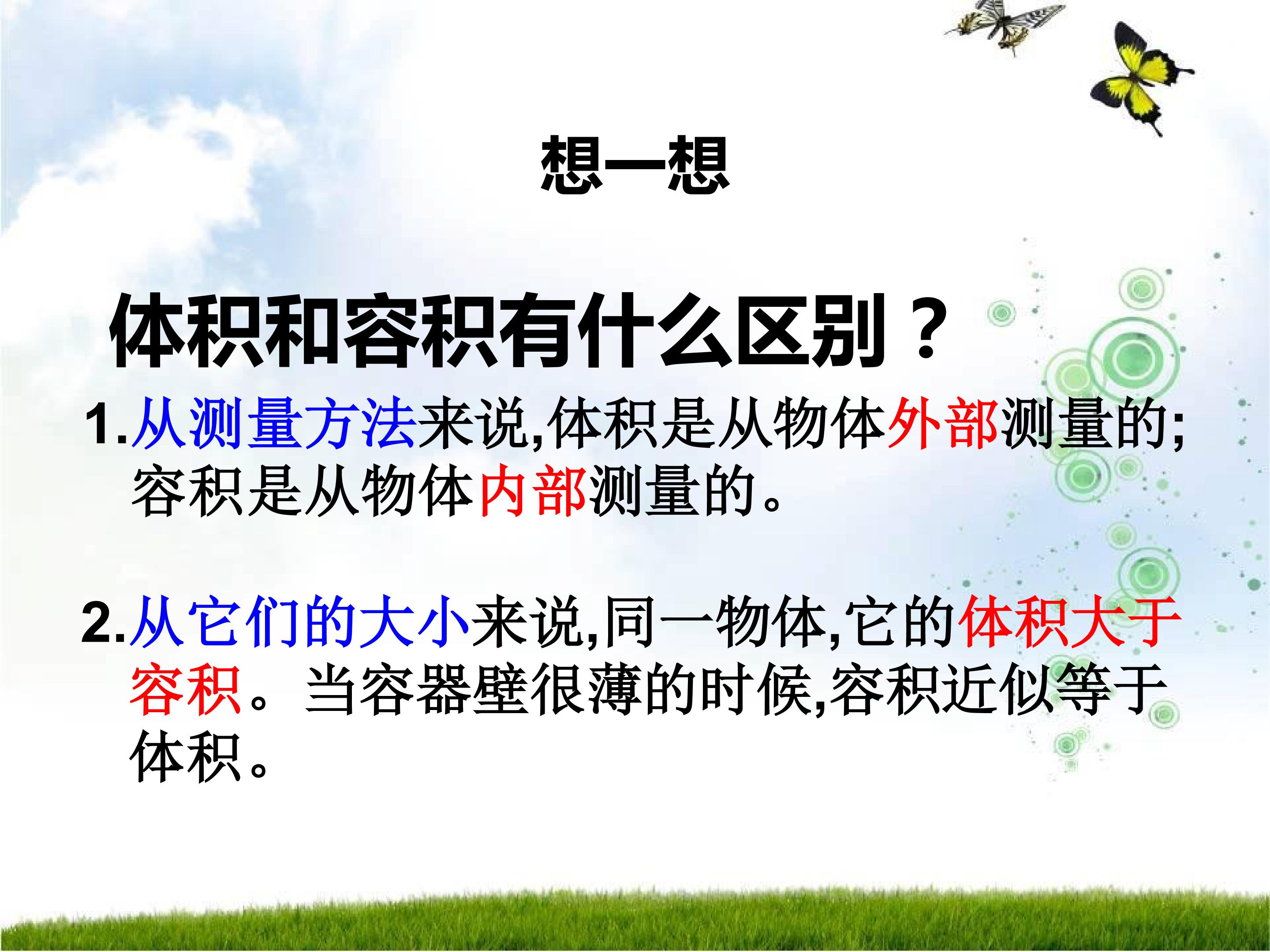 想一想

体积和容积有什么区别？

1.从测量方法来说,体积是从物体外部测量的;容积是从物体内部测量的。

2.从它们的大小来说,同一物体,它的体积大于容积。当容器壁很薄的时候,容积近似等于体积。